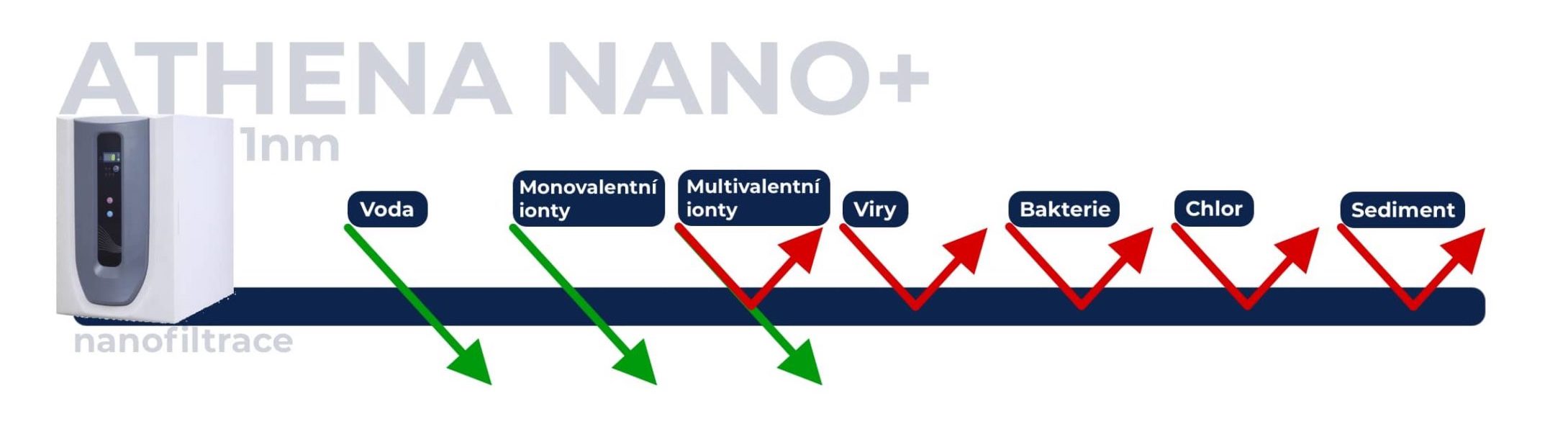 ATHENA NANO+

1nm

Voda

Monovalentní ionty

Multivalentní ionty

Viry

Bakterie

Chlor

Sediment

nanofiltrace